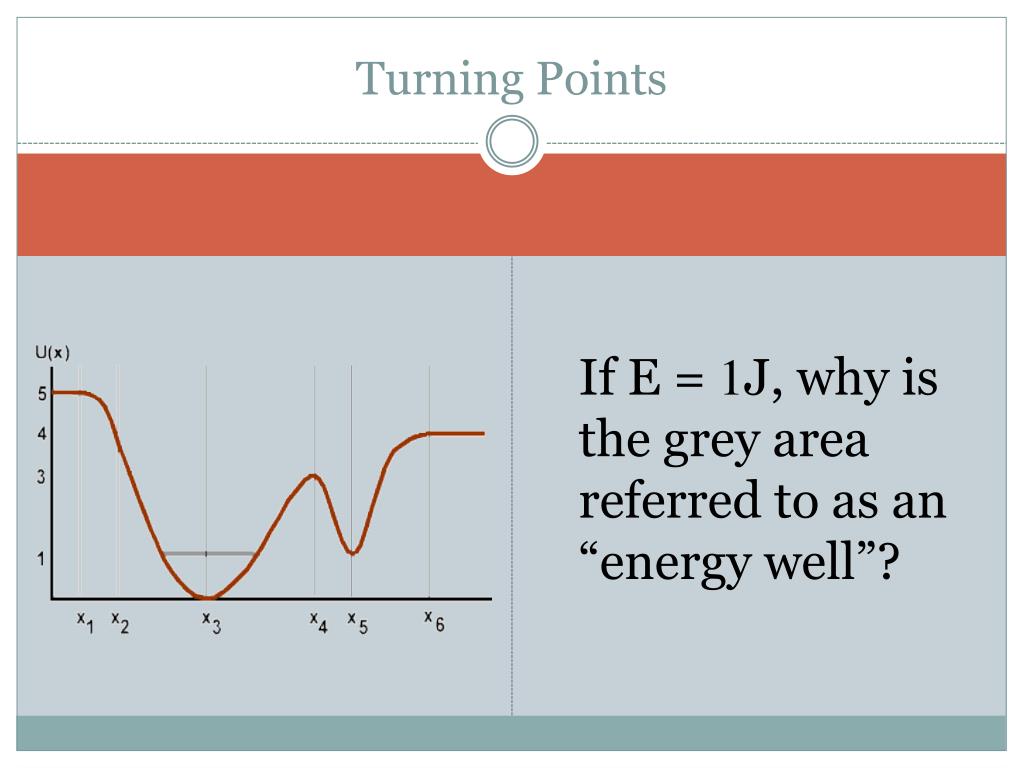 Turning Points

U(x)

5

4

3

1

$x_1$ $x_2$ $x_3$ $x_4$ $x_5$ $x_6$

If E = 1J, why is the grey area referred to as an “energy well”?